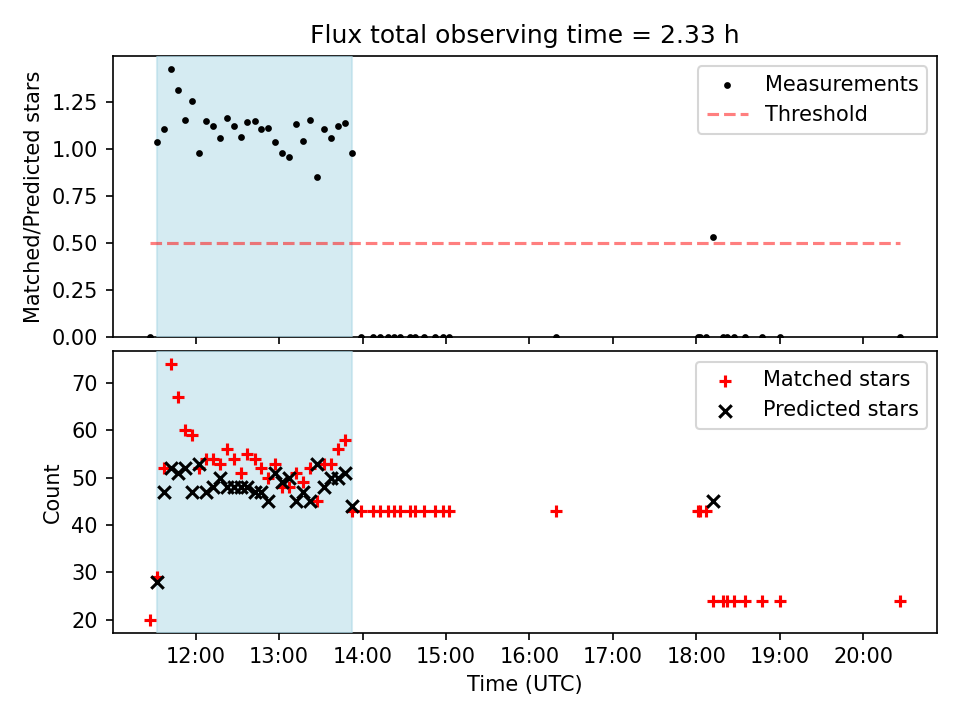 Flux total observing time = 2.33 h

Matched/Predicted stars

1.25
1.00
0.75
0.50
0.25
0.00

Measurements
Threshold

Count

70
60
50
40
30
20

Matched stars
Predicted stars

12:00 13:00 14:00 15:00 16:00 17:00 18:00 19:00 20:00

Time (UTC)